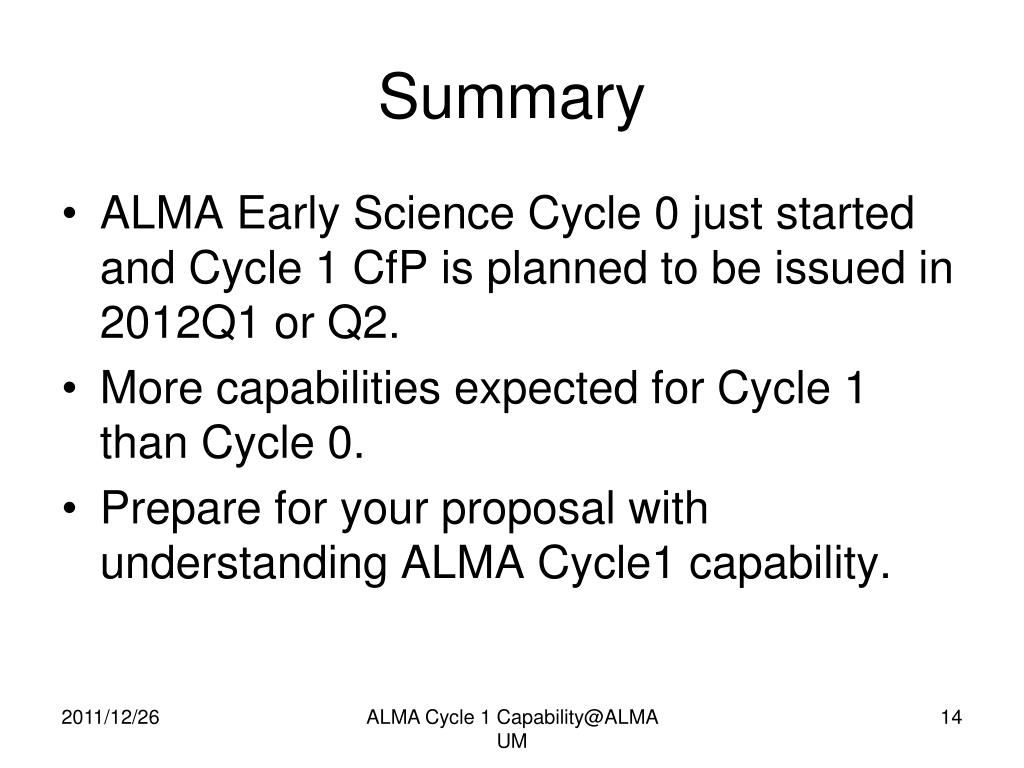 Summary

• ALMA Early Science Cycle 0 just started and Cycle 1 CfP is planned to be issued in 2012Q1 or Q2.
• More capabilities expected for Cycle 1 than Cycle 0.
• Prepare for your proposal with understanding ALMA Cycle1 capability.

2011/12/26

ALMA Cycle 1 Capability@ALMA UM

14